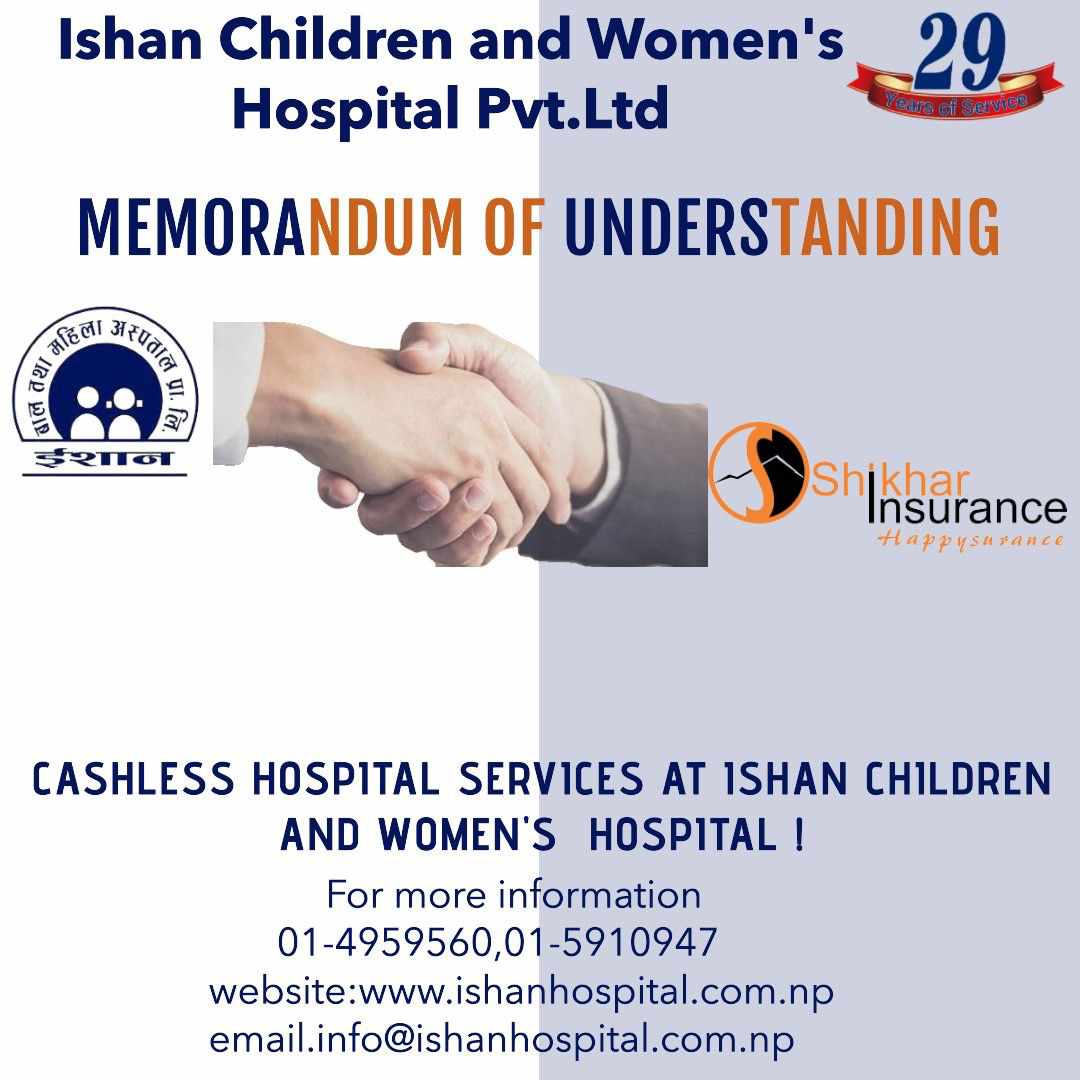 Ishan Children and Women's Hospital Pvt.Ltd

29
Years of Service

MEMORANDUM OF UNDERSTANDING

बाल तथा महिला अस्पताल प्रा. लि.
ईशान

Shikhar Insurance
Happysurance

CASHLESS HOSPITAL SERVICES AT ISHAN CHILDREN AND WOMEN'S HOSPITAL !

For more information
01-4959560,01-5910947
website:www.ishanhospital.com.np
email.info@ishanhospital.com.np